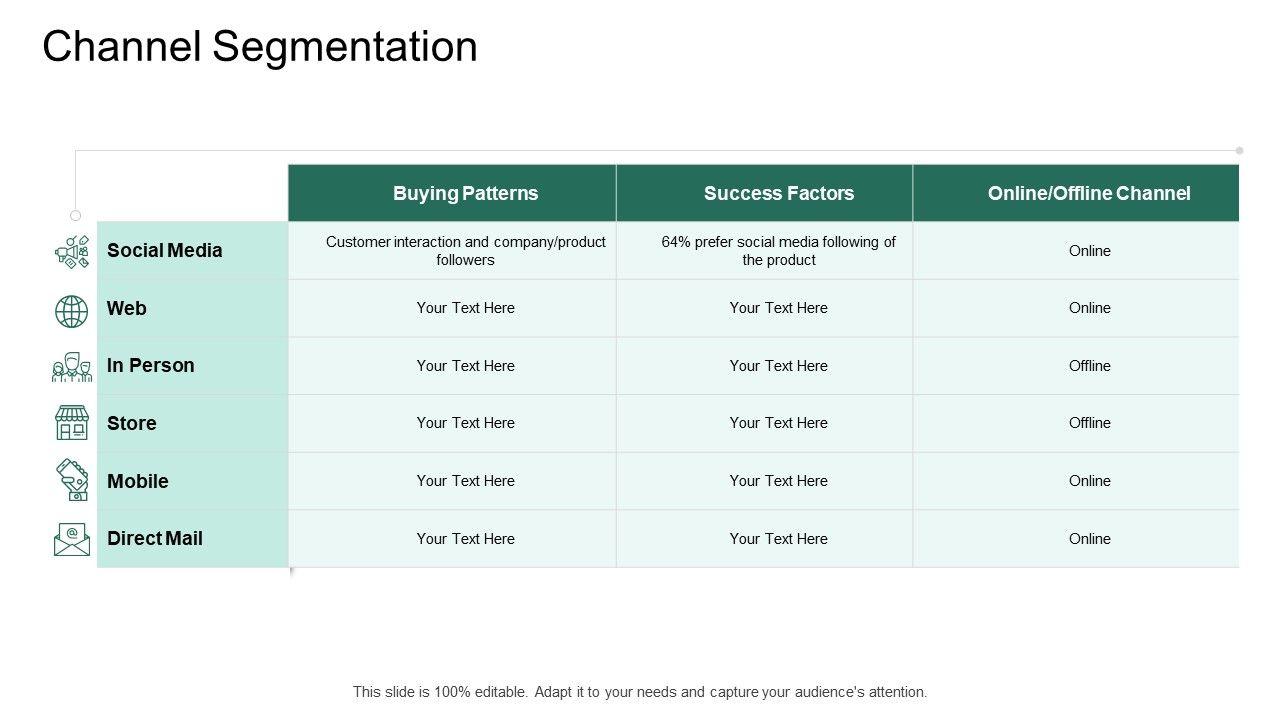 Channel Segmentation

| | Buying Patterns | Success Factors | Online/Offline Channel |
|---|---|---|---|
| Social Media | Customer interaction and company/product followers | 64% prefer social media following of the product | Online |
| Web | Your Text Here | Your Text Here | Online |
| In Person | Your Text Here | Your Text Here | Offline |
| Store | Your Text Here | Your Text Here | Offline |
| Mobile | Your Text Here | Your Text Here | Online |
| Direct Mail | Your Text Here | Your Text Here | Online |

This slide is 100% editable. Adapt it to your needs and capture your audience's attention.